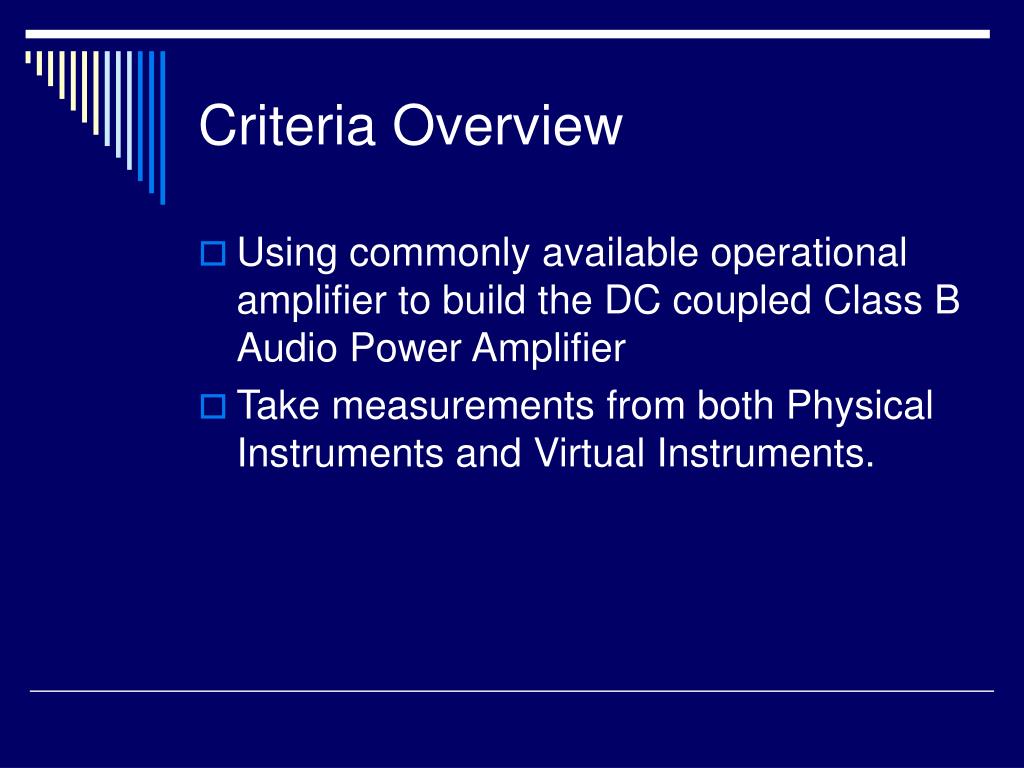 Criteria Overview

Using commonly available operational amplifier to build the DC coupled Class B Audio Power Amplifier

Take measurements from both Physical Instruments and Virtual Instruments.